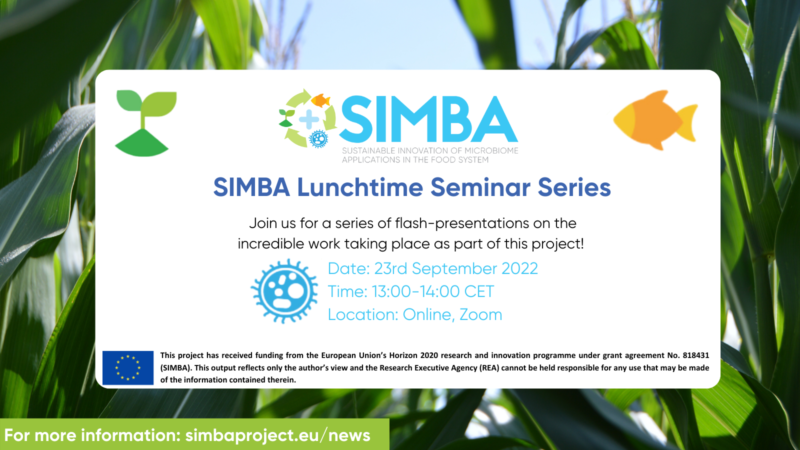 SIMBA
SUSTAINABLE INNOVATION OF MICROBIOME APPLICATIONS IN THE FOOD SYSTEM

SIMBA Lunchtime Seminar Series

Join us for a series of flash-presentations on the incredible work taking place as part of this project!

Date: 23rd September 2022
Time: 13:00-14:00 CET
Location: Online, Zoom

This project has received funding from the European Union's Horizon 2020 research and innovation programme under grant agreement No. 818431 (SIMBA). This output reflects only the author's view and the Research Executive Agency (REA) cannot be held responsible for any use that may be made of the information contained therein.

For more information: simbaproject.eu/news